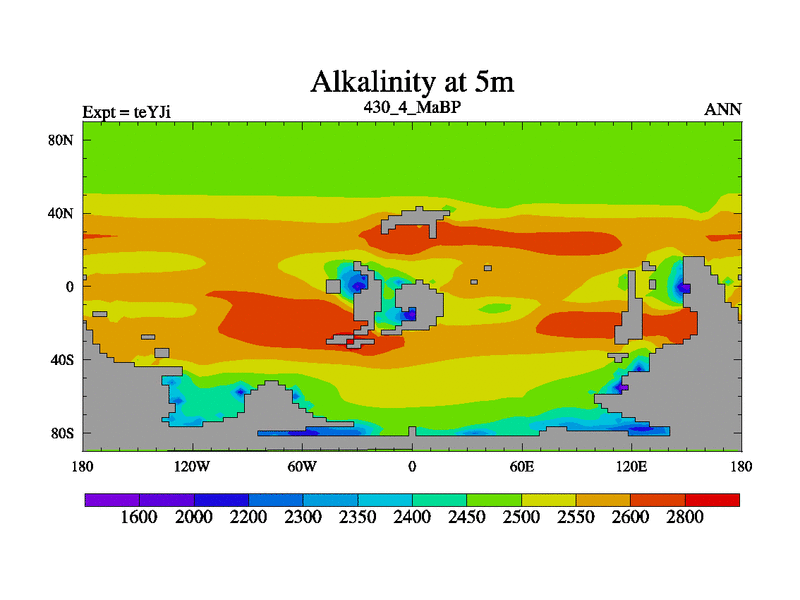 Alkalinity at 5m

Expt = teYJi

430_4_MaBP

ANN

80N
40N
0
40S
80S

180
120W
60W
0
60E
120E
180

1600
2000
2200
2300
2350
2400
2450
2500
2550
2600
2800